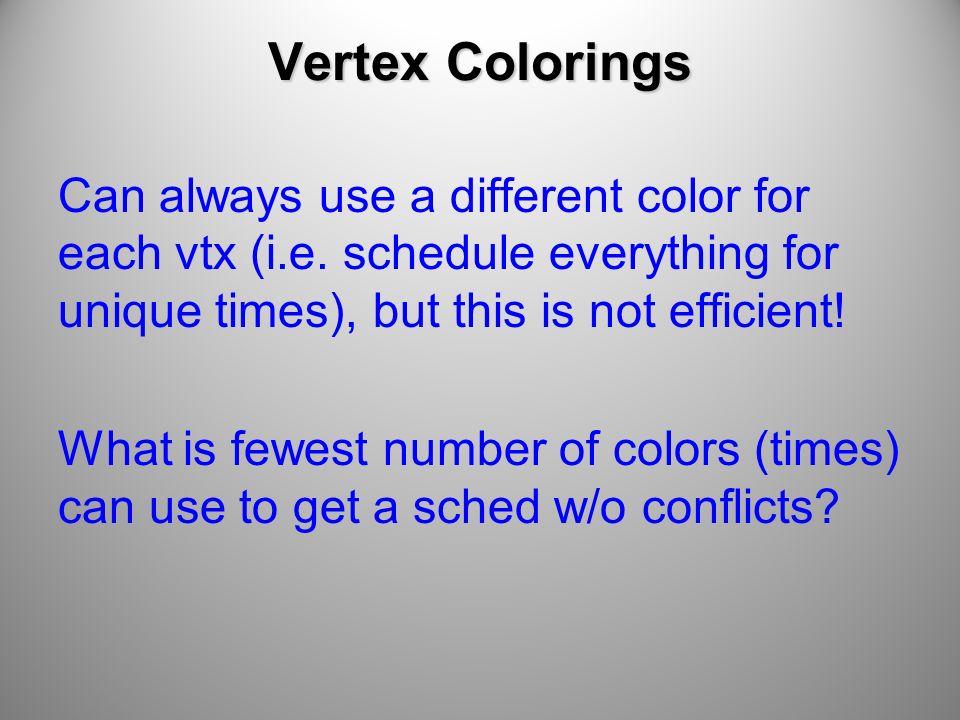 Vertex Colorings

Can always use a different color for each vtx (i.e. schedule everything for unique times), but this is not efficient!

What is fewest number of colors (times) can use to get a sched w/o conflicts?